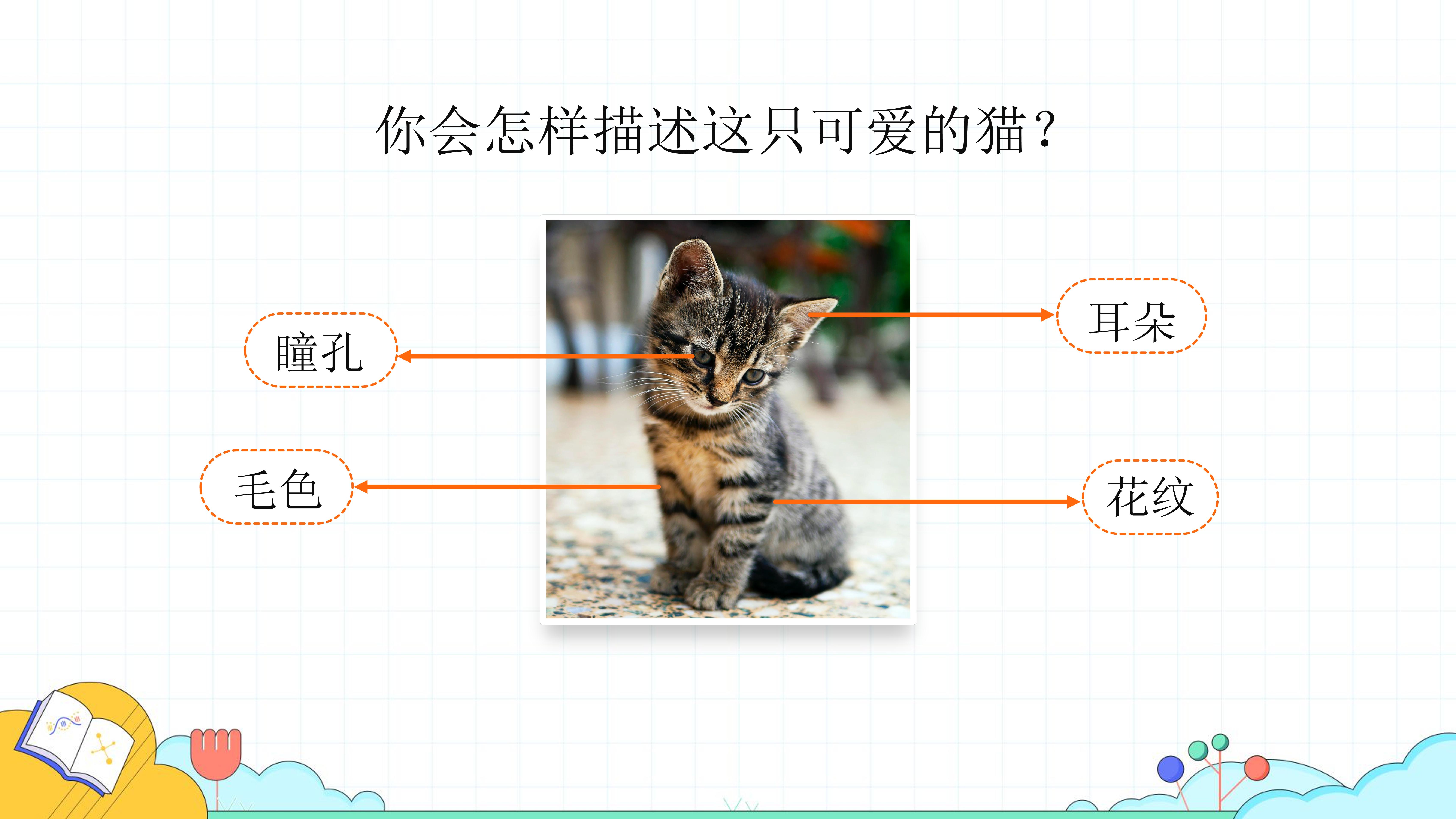 你会怎样描述这只可爱的猫?

瞳孔

毛色

耳朵

花纹